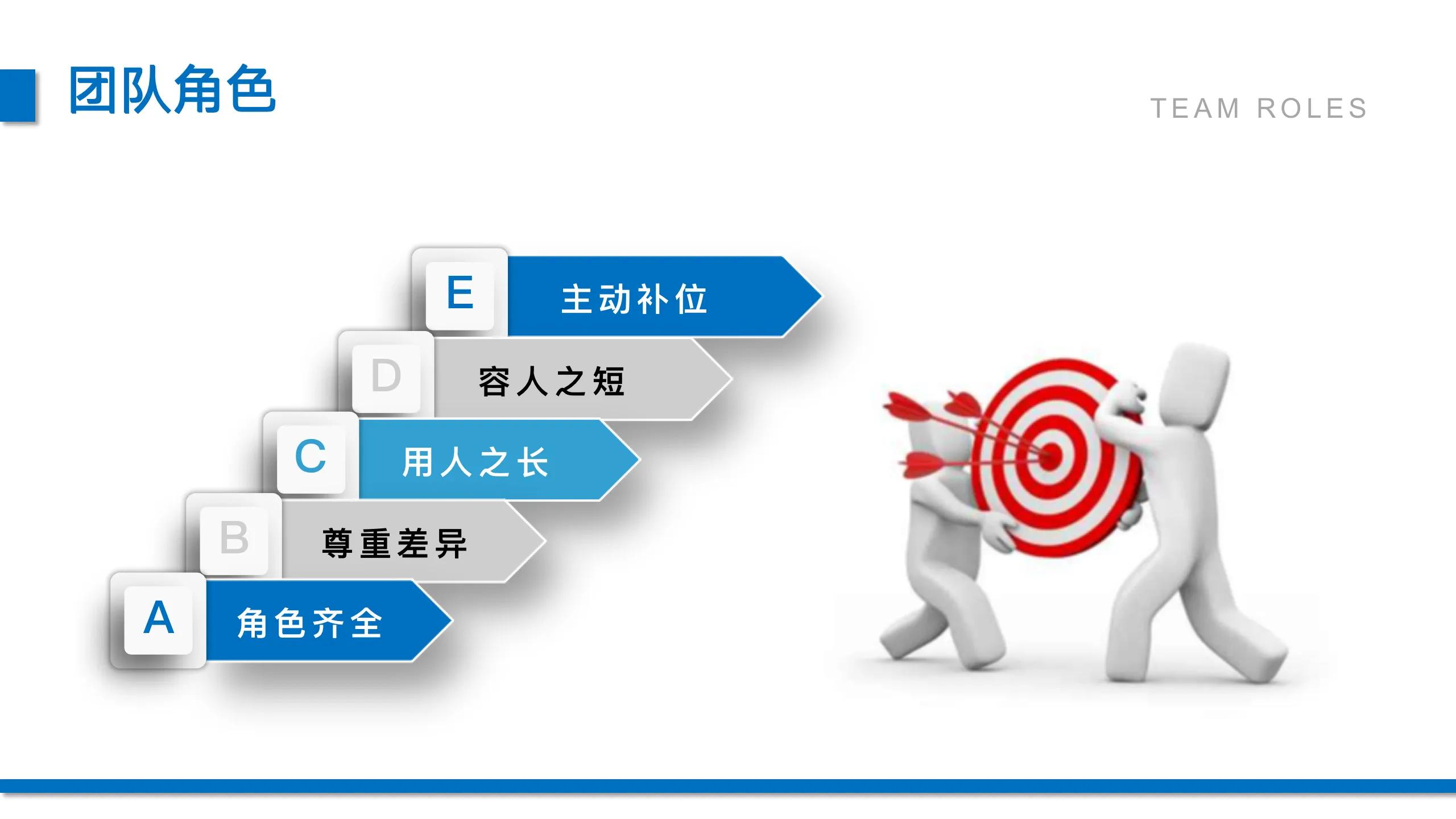 团队角色

TEAM ROLES

E 主动补位

D 容人之短

C 用人之长

B 尊重差异

A 角色齐全